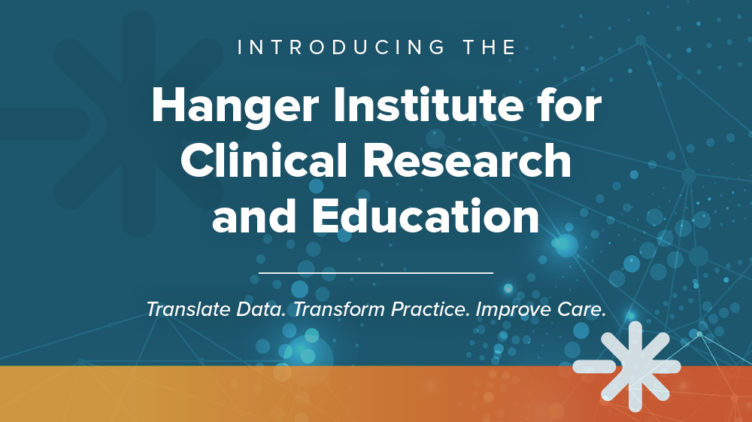 INTRODUCING THE

Hanger Institute for Clinical Research and Education

Translate Data. Transform Practice. Improve Care.